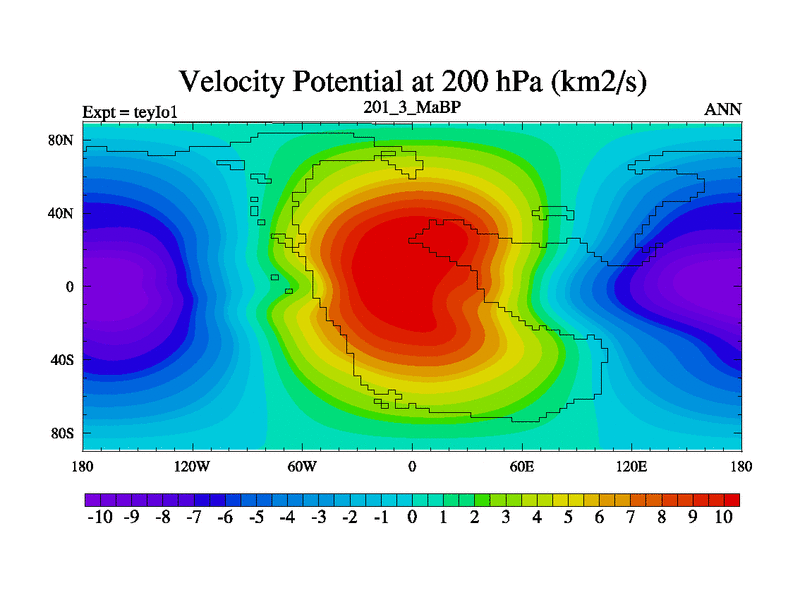 Velocity Potential at 200 hPa (km2/s)

Expt = teyIo1

201_3_MaBP

ANN

80N

40N

0

40S

80S

180

120W

60W

0

60E

120E

180

-10 -9 -8 -7 -6 -5 -4 -3 -2 -1 0 1 2 3 4 5 6 7 8 9 10